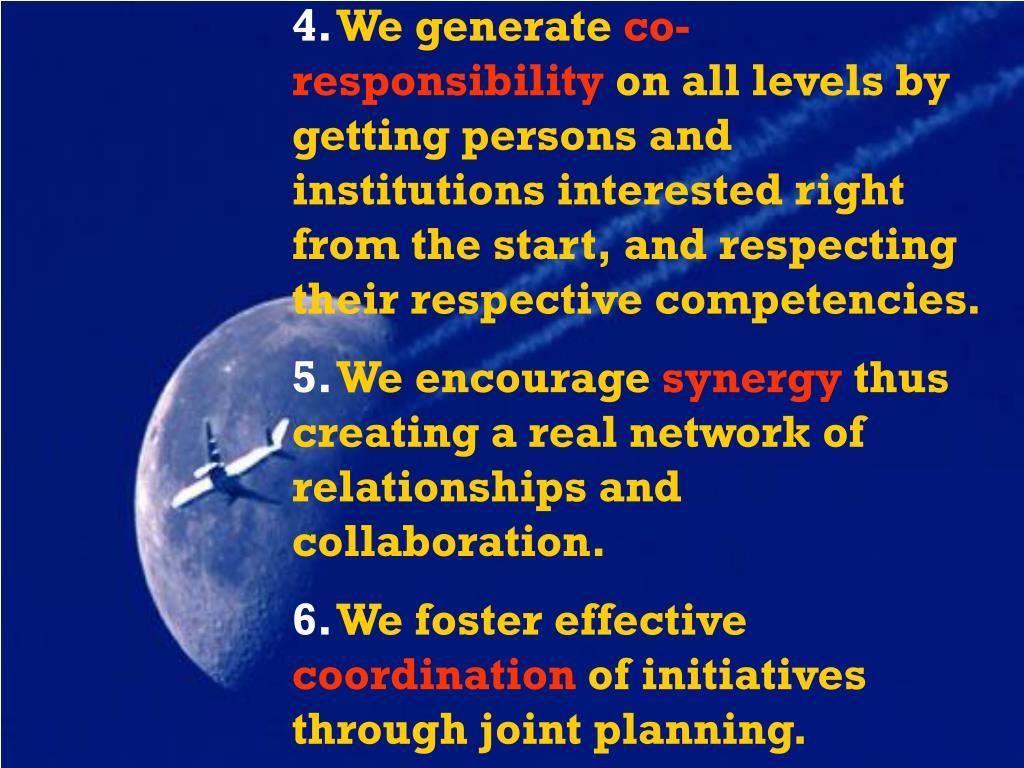 4. We generate co-responsibility on all levels by getting persons and institutions interested right from the start, and respecting their respective competencies.

5. We encourage synergy thus creating a real network of relationships and collaboration.

6. We foster effective coordination of initiatives through joint planning.